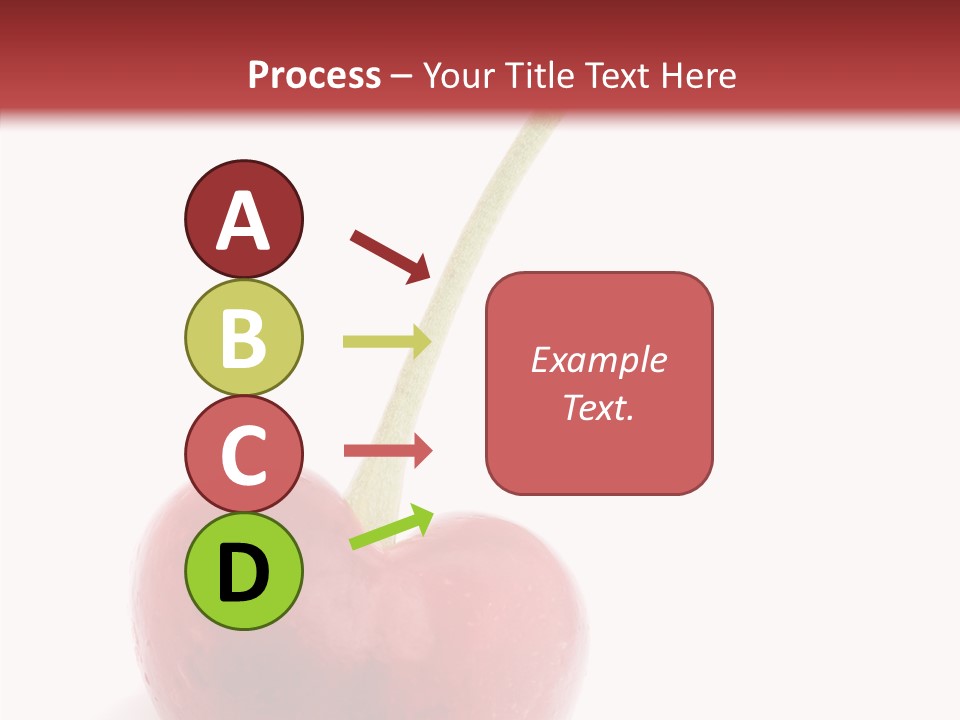 Process – Your Title Text Here

A

B

C

D

Example Text.